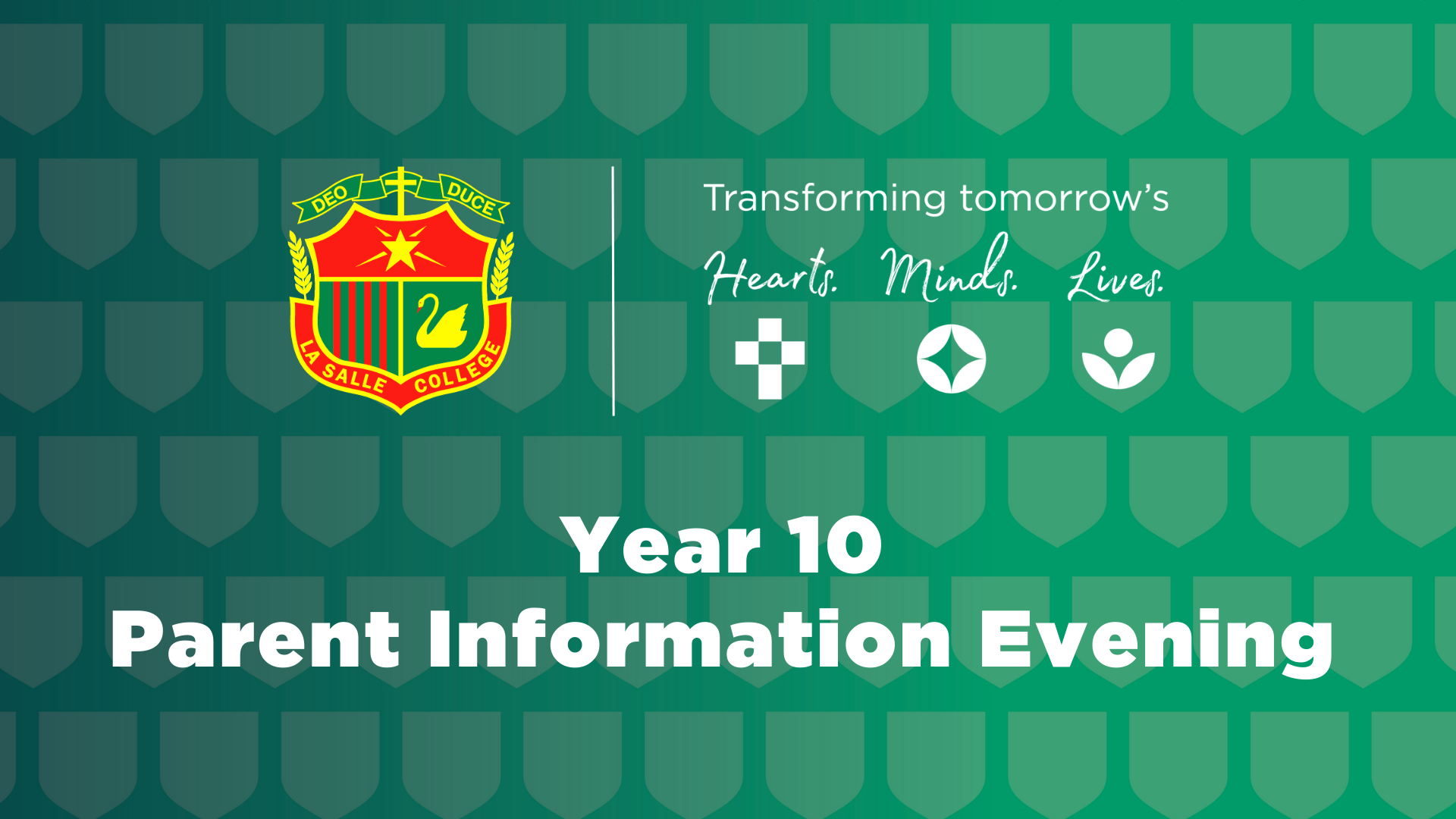 DEO DUCE

LA SALLE COLLEGE

Transforming tomorrow's

Hearts. Minds. Lives.

Year 10

Parent Information Evening